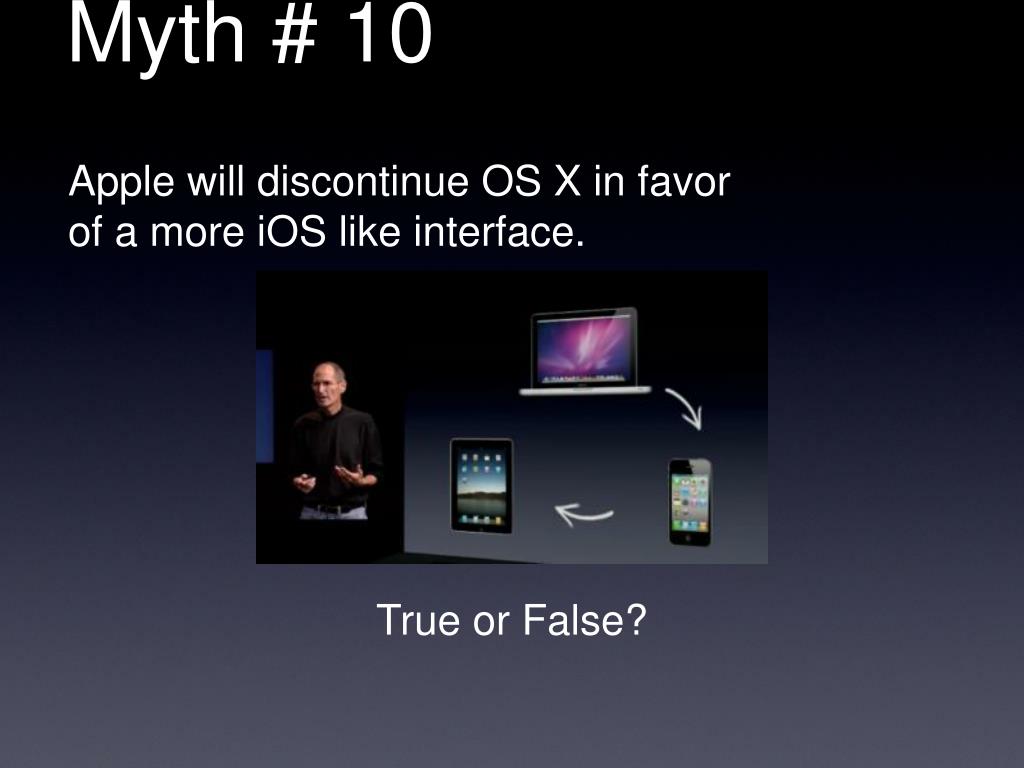 Myth # 10

Apple will discontinue OS X in favor of a more iOS like interface.

True or False?